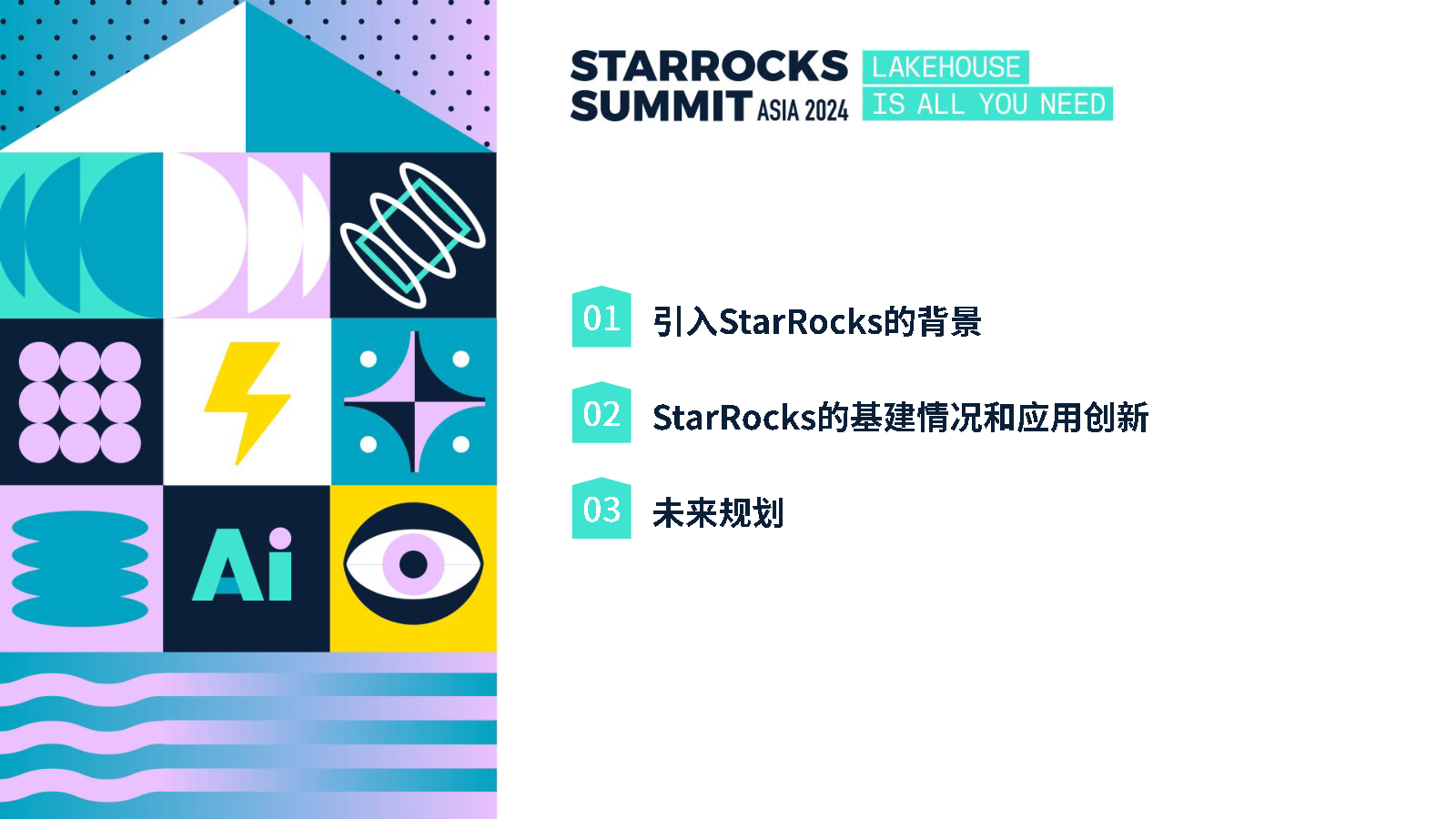 Ai

STARROCKS SUMMIT ASIA 2024 LAKEHOUSE IS ALL YOU NEED

01 引入StarRocks的背景

02 StarRocks的基建情况和应用创新

03 未来规划